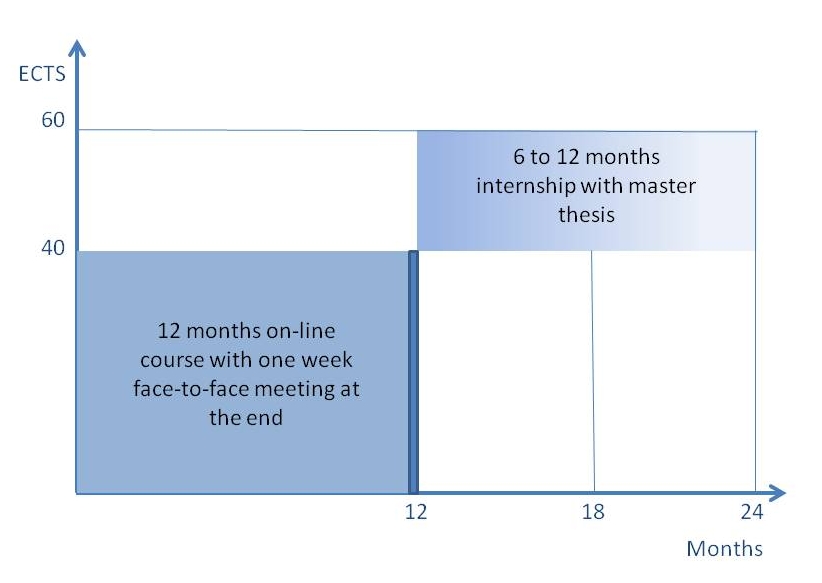 ECTS

60

40

6 to 12 months internship with master thesis

12 months on-line course with one week face-to-face meeting at the end

12

18

24

Months